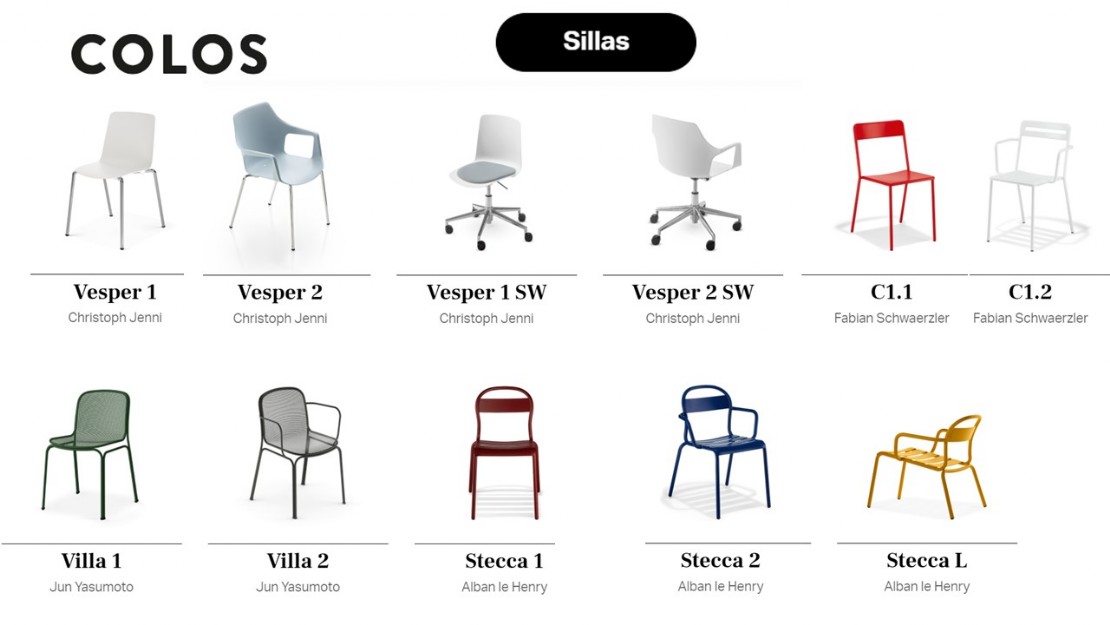 COLOS

Sillas

Vesper 1
Christoph Jenni

Vesper 2
Christoph Jenni

Vesper 1 SW
Christoph Jenni

Vesper 2 SW
Christoph Jenni

C1.1
Fabian Schwaerzler

C1.2
Fabian Schwaerzler

Villa 1
Jun Yasumoto

Villa 2
Jun Yasumoto

Stecca 1
Alban le Henry

Stecca 2
Alban le Henry

Stecca L
Alban le Henry